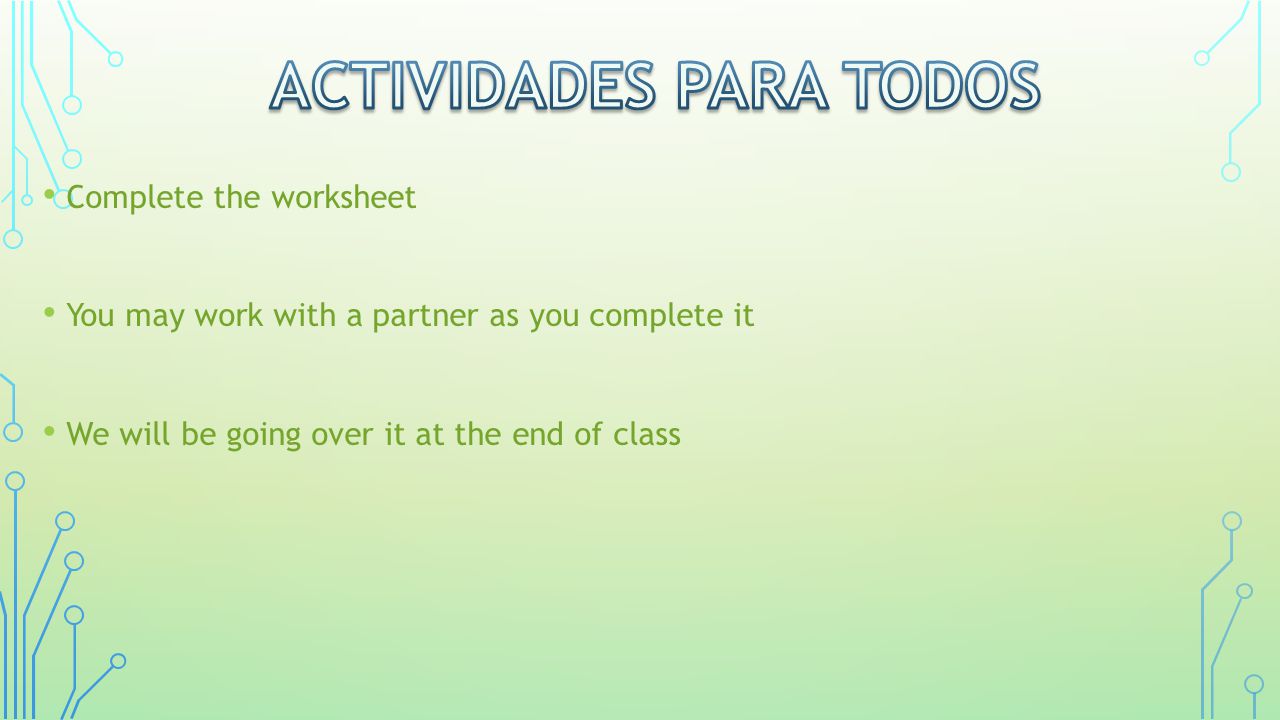 ACTIVIDADES PARA TODOS

• Complete the worksheet

• You may work with a partner as you complete it

• We will be going over it at the end of class